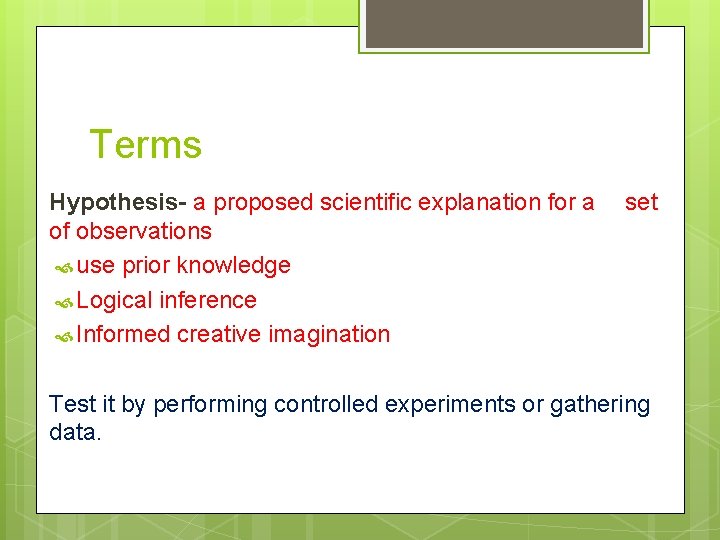 Terms

Hypothesis- a proposed scientific explanation for a set of observations

use prior knowledge

Logical inference

Informed creative imagination

Test it by performing controlled experiments or gathering data.